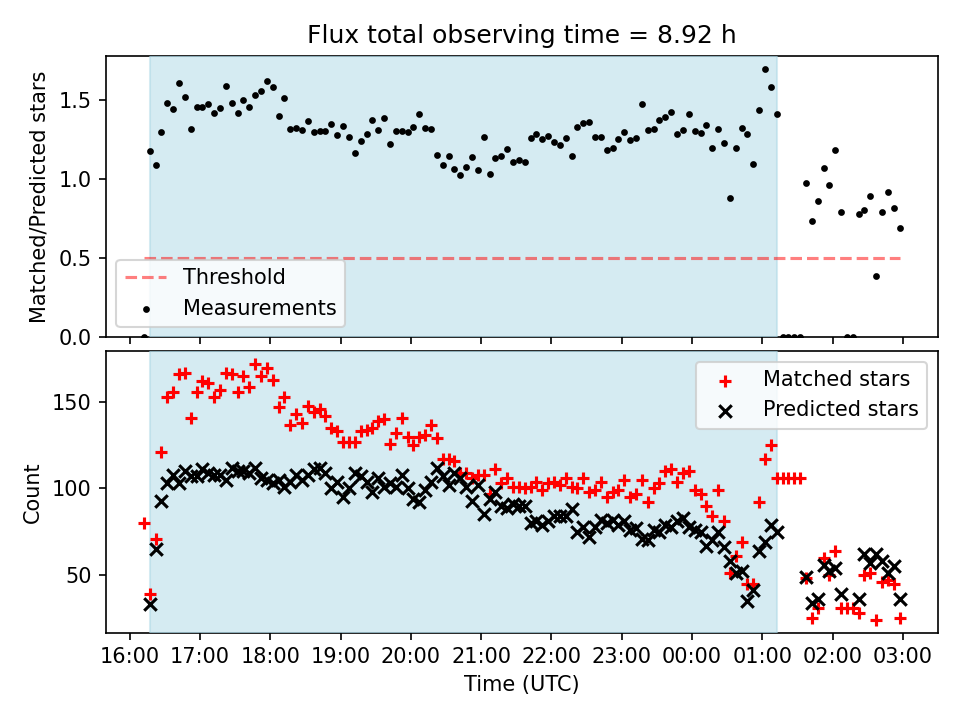 Flux total observing time = 8.92 h

Matched/Predicted stars

1.5
1.0
0.5
0.0

Threshold
Measurements

Count

150
100
50

Matched stars
Predicted stars

16:00 17:00 18:00 19:00 20:00 21:00 22:00 23:00 00:00 01:00 02:00 03:00

Time (UTC)